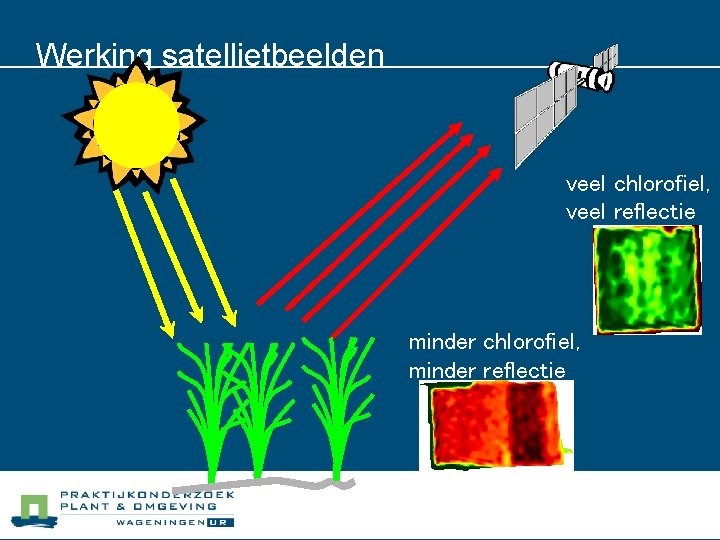 Werking satellietbeelden

veel chlorofiel, veel reflectie

minder chlorofiel, minder reflectie

PRAKTIJKONDERZOEK
PLANT & OMGEVING
WAGENINGEN UR